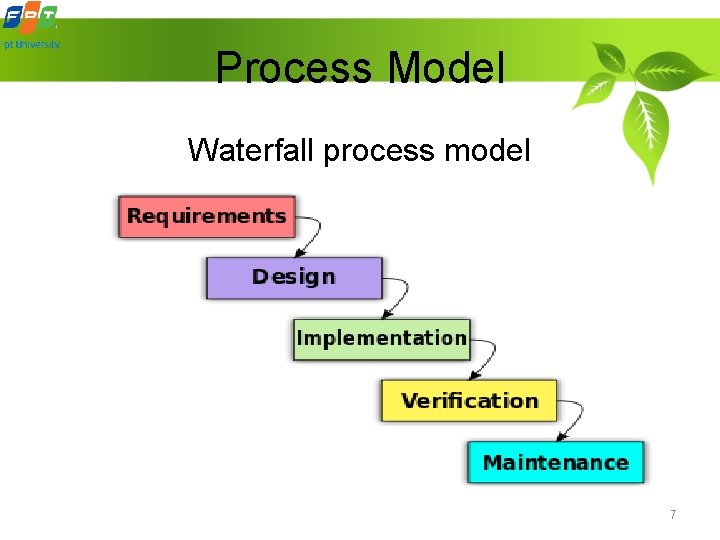 FPT
Fpt University

Process Model

Waterfall process model

Requirements

Design

Implementation

Verification

Maintenance

7